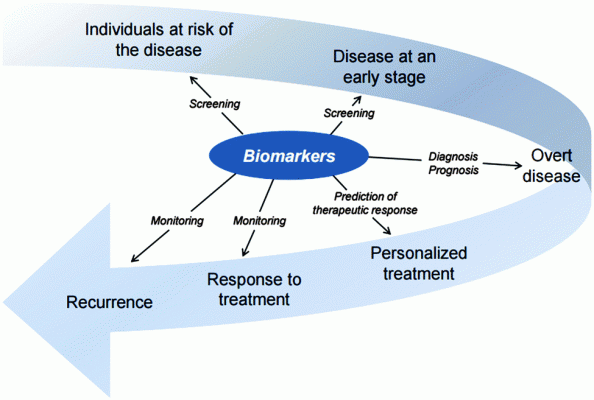 Individuals at risk of the disease

Disease at an early stage

Screening

Screening

Biomarkers

Diagnosis
Prognosis

Overt disease

Prediction of therapeutic response

Monitoring

Monitoring

Personalized treatment

Response to treatment

Recurrence